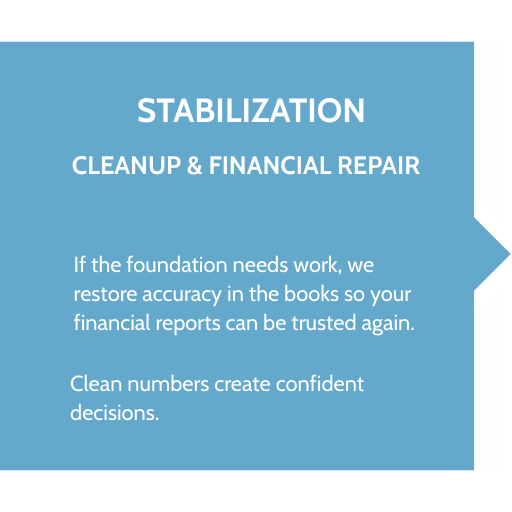 STABILIZATION

CLEANUP & FINANCIAL REPAIR

If the foundation needs work, we restore accuracy in the books so your financial reports can be trusted again.

Clean numbers create confident decisions.